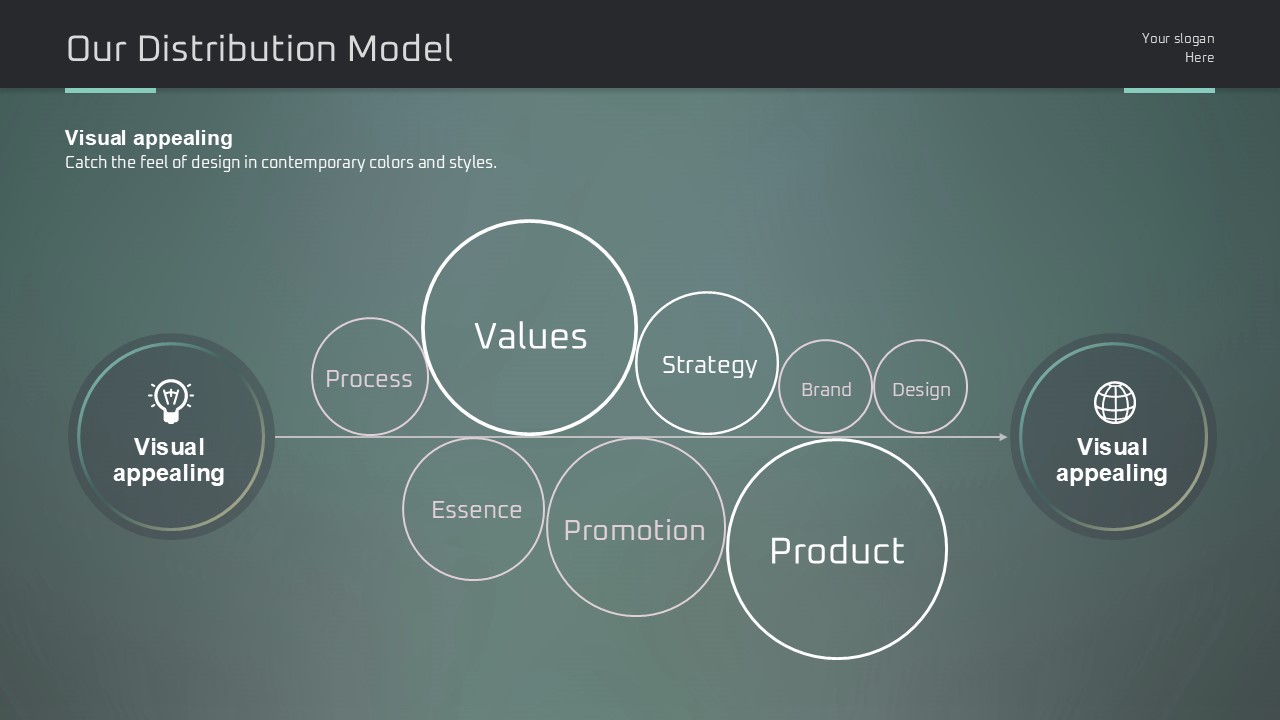 Our Distribution Model

Your slogan
Here

Visual appealing
Catch the feel of design in contemporary colors and styles.

Visual appealing

Process

Values

Strategy

Brand

Design

Essence

Promotion

Product

Visual appealing